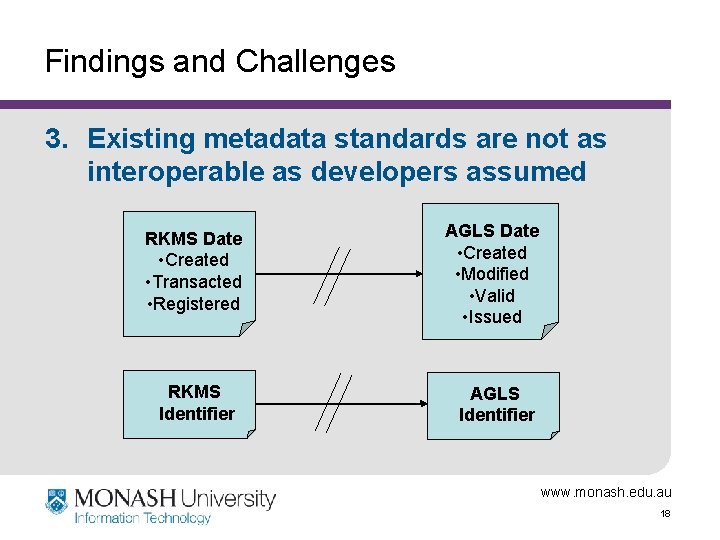 Findings and Challenges

3. Existing metadata standards are not as interoperable as developers assumed

RKMS Date
•Created
•Transacted
•Registered

AGLS Date
•Created
•Modified
•Valid
•Issued

RKMS Identifier

AGLS Identifier

MONASH University
Information Technology

www.monash.edu.au

18